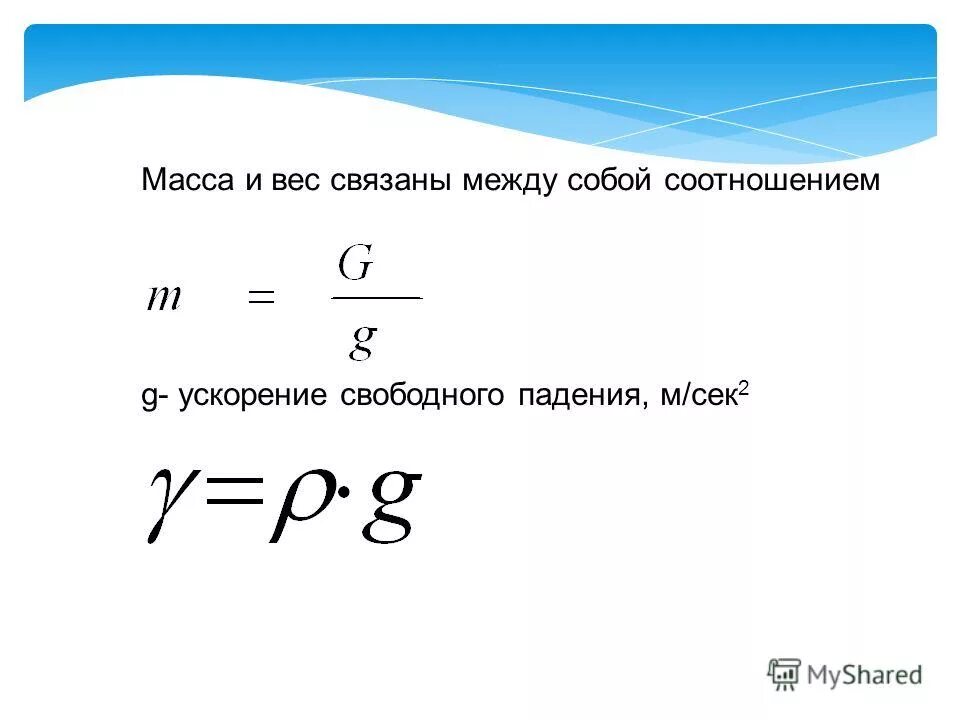 Масса и вес связаны между собой соотношением

$m = \frac{G}{g}$

g- ускорение свободного падения, м/сек$^2$

$\gamma = \rho \cdot g$

MyShared